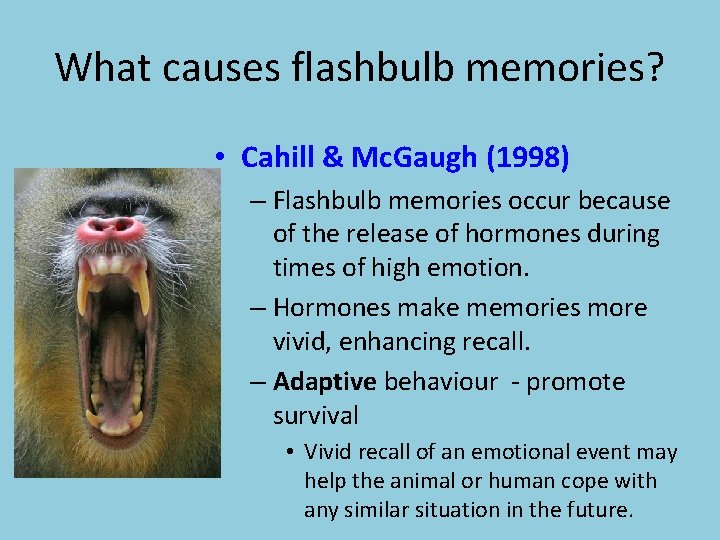 What causes flashbulb memories?

• Cahill & McGaugh (1998)

– Flashbulb memories occur because of the release of hormones during times of high emotion.

– Hormones make memories more vivid, enhancing recall.

– Adaptive behaviour - promote survival

• Vivid recall of an emotional event may help the animal or human cope with any similar situation in the future.